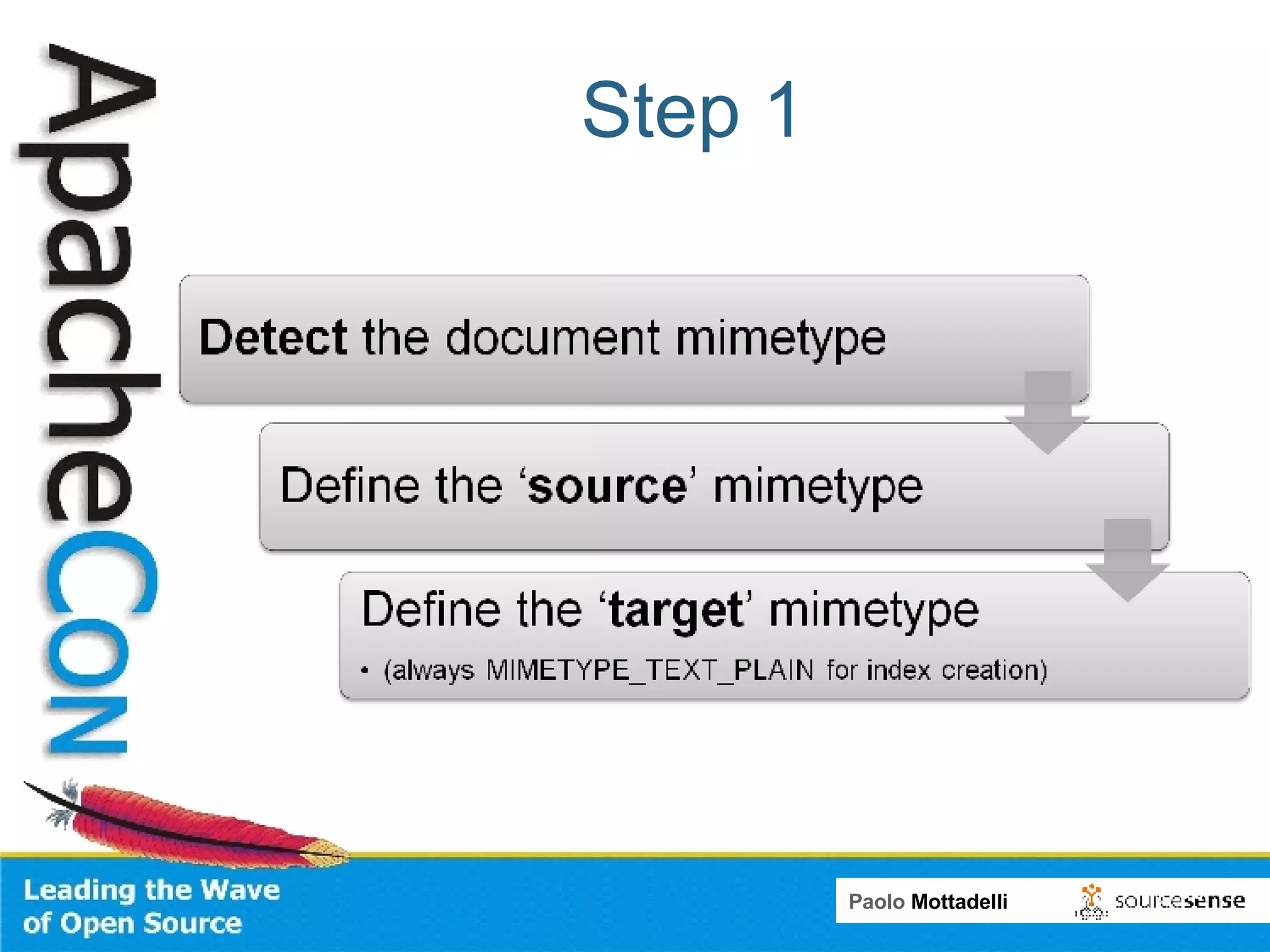 ApacheCon

Step 1

Detect the document mimetype

Define the ‘source’ mimetype

Define the ‘target’ mimetype

• (always MIMETYPE_TEXT_PLAIN for index creation)

Leading the Wave of Open Source

Paolo Mottadelli

sourcesense